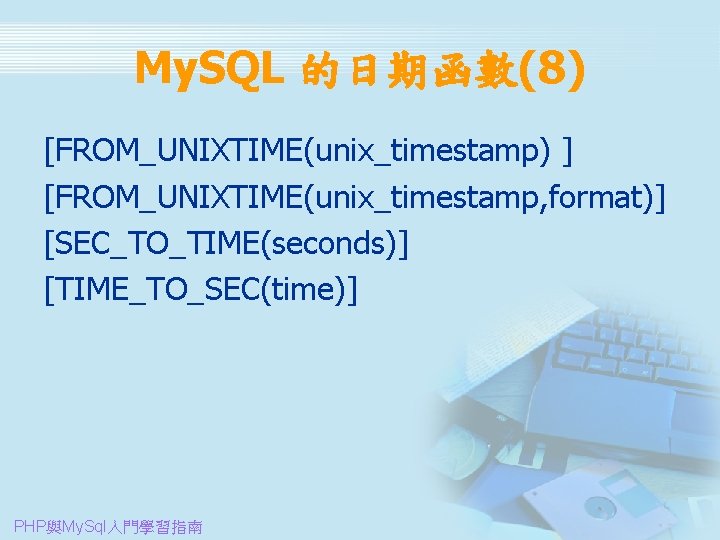 MySQL 的日期函數(8)

[FROM_UNIXTIME(unix_timestamp) ]

[FROM_UNIXTIME(unix_timestamp,format)]

[SEC_TO_TIME(seconds)]

[TIME_TO_SEC(time)]

PHP與MySql入門學習指南